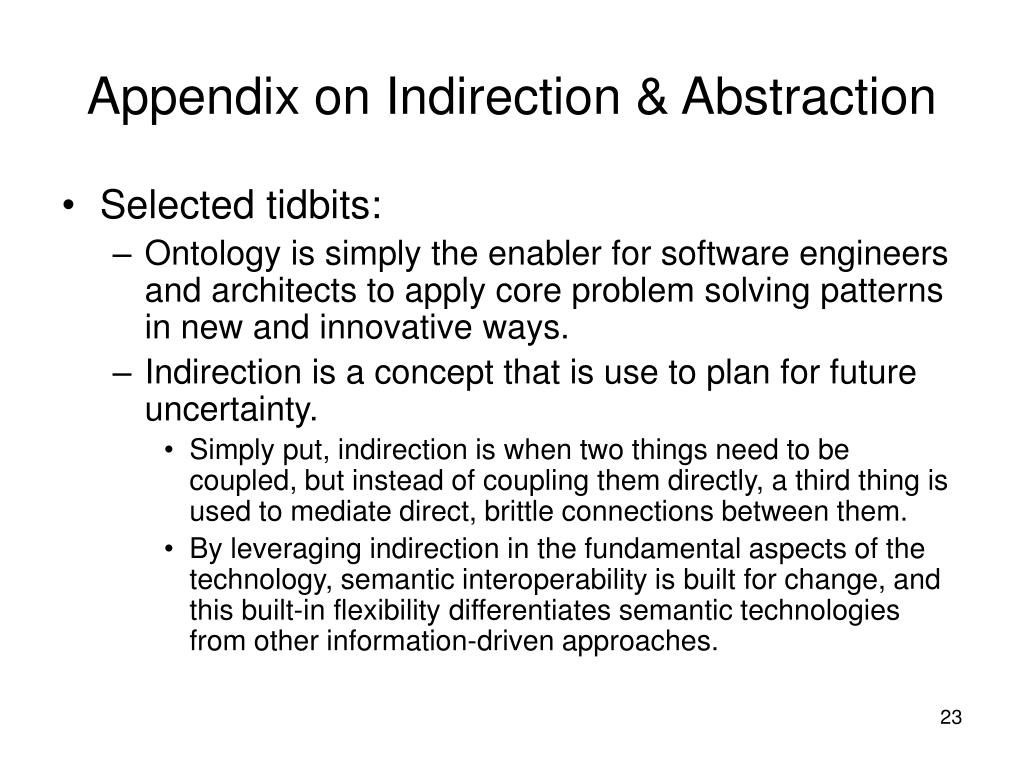 Appendix on Indirection & Abstraction

• Selected tidbits:
– Ontology is simply the enabler for software engineers and architects to apply core problem solving patterns in new and innovative ways.
– Indirection is a concept that is use to plan for future uncertainty.
• Simply put, indirection is when two things need to be coupled, but instead of coupling them directly, a third thing is used to mediate direct, brittle connections between them.
• By leveraging indirection in the fundamental aspects of the technology, semantic interoperability is built for change, and this built-in flexibility differentiates semantic technologies from other information-driven approaches.

23